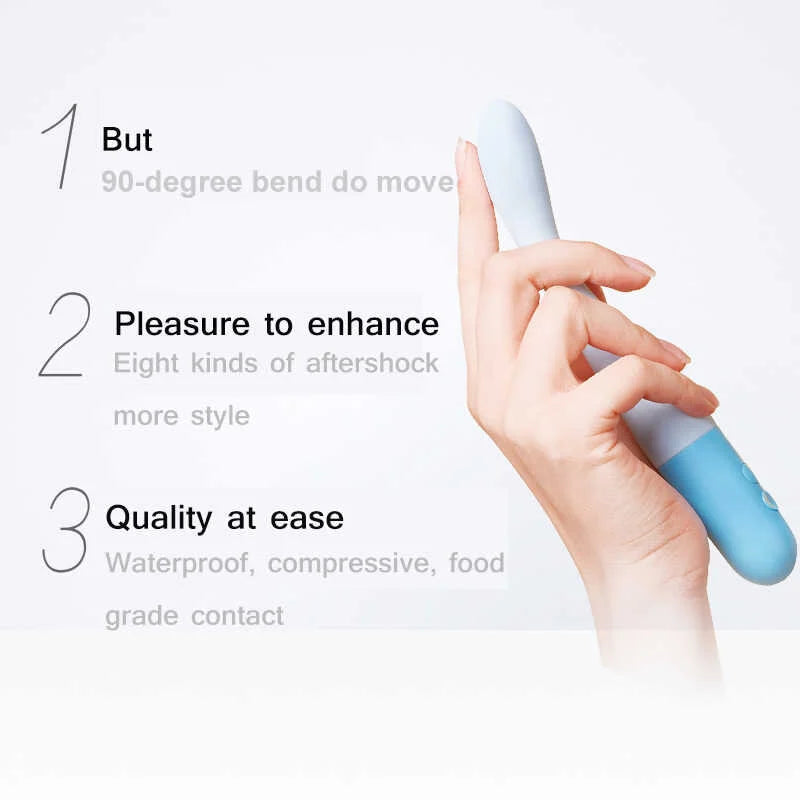 1 But
90-degree bend do move

2 Pleasure to enhance
Eight kinds of aftershock more style

3 Quality at ease
Waterproof, compressive, food grade contact